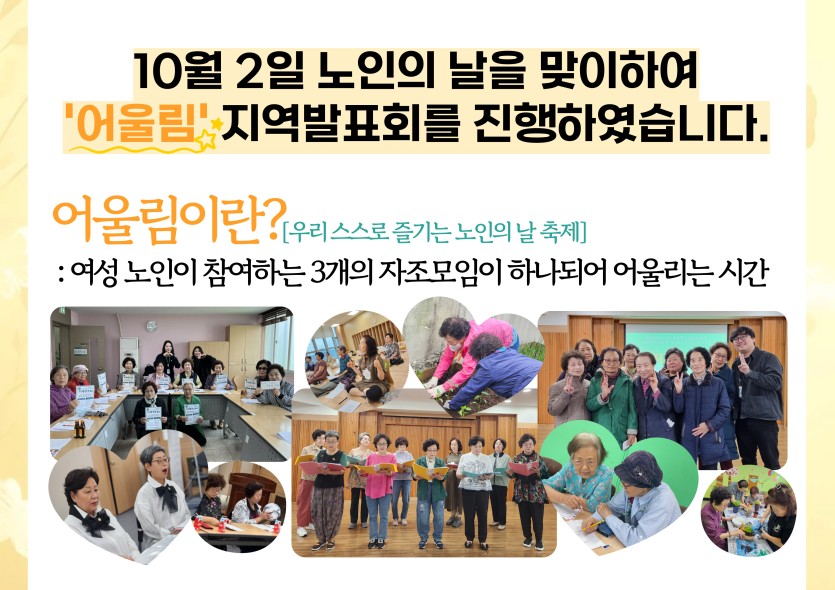 10월 2일 노인의 날을 맞이하여
'어울림' 지역발표회를 진행하였습니다.

어울림이란? [우리 스스로 즐기는 노인의 날 축제]
: 여성 노인이 참여하는 3개의 자조모임이 하나되어 어울리는 시간